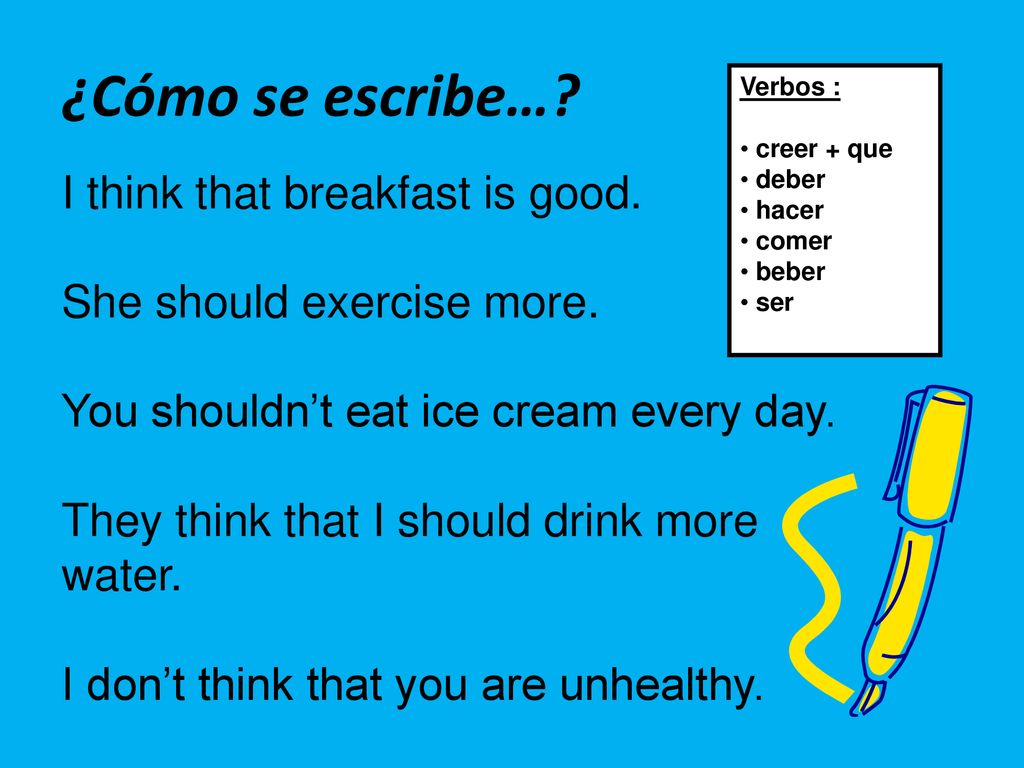 ¿Cómo se escribe…?

I think that breakfast is good.

She should exercise more.

You shouldn’t eat ice cream every day.

They think that I should drink more water.

I don’t think that you are unhealthy.

Verbos :

• creer + que
• deber
• hacer
• comer
• beber
• ser